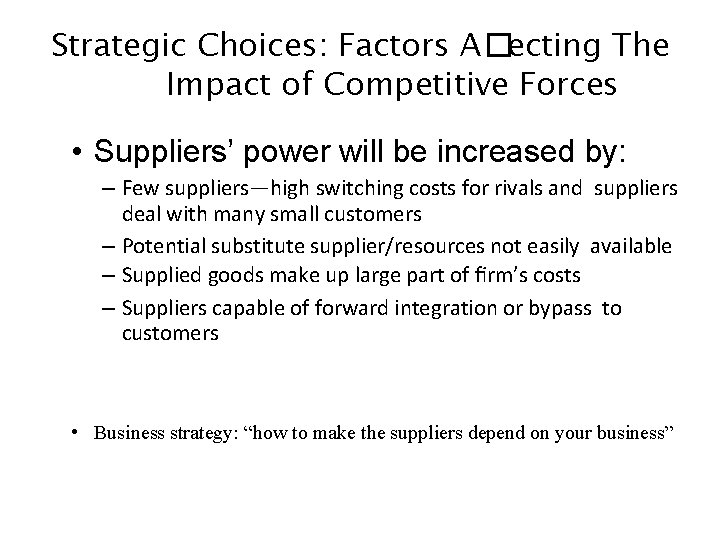 Strategic Choices: Factors A□ecting The Impact of Competitive Forces

• Suppliers' power will be increased by:

– Few suppliers—high switching costs for rivals and suppliers deal with many small customers

– Potential substitute supplier/resources not easily available

– Supplied goods make up large part of firm's costs

– Suppliers capable of forward integration or bypass to customers

• Business strategy: "how to make the suppliers depend on your business"